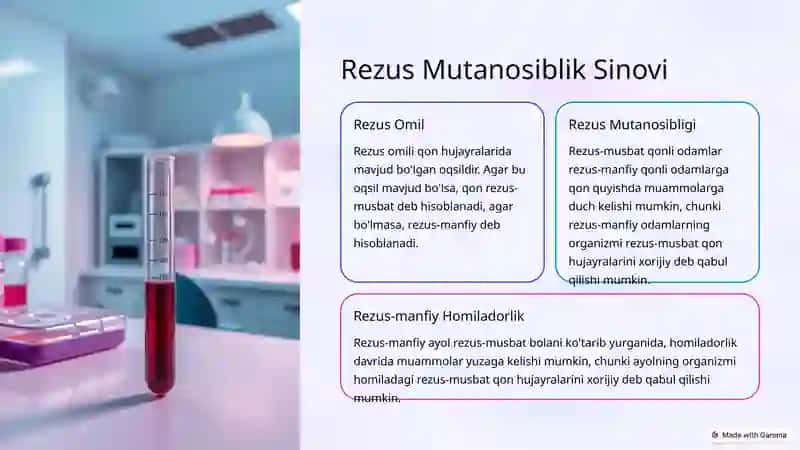 Rezus Mutanosiblik Sinovi

Rezus Omil

Rezus omili qon hujayralarida mavjud bo'lgan oqsildir. Agar bu oqsil mavjud bo'lsa, qon rezus-musbat deb hisoblanadi, agar bo'lmasa, rezus-manfiy deb hisoblanadi.

Rezus Mutanosibligi

Rezus-musbat qonli odamlar rezus-manfiy qonli odamlarga qon quyishda muammolarga duch kelishi mumkin, chunki rezus-manfiy odamlarning organizmi rezus-musbat qon hujayralarini xorijiy deb qabul qilishi mumkin.

Rezus-manfiy Homiladorlik

Rezus-manfiy ayol rezus-musbat bolani ko'tarib yurganida, homiladorlik davrida muammolar yuzaga kelishi mumkin, chunki ayolning organizmi homiladagi rezus-musbat qon hujayralarini xorijiy deb qabul qilishi mumkin.

Made with Gamma